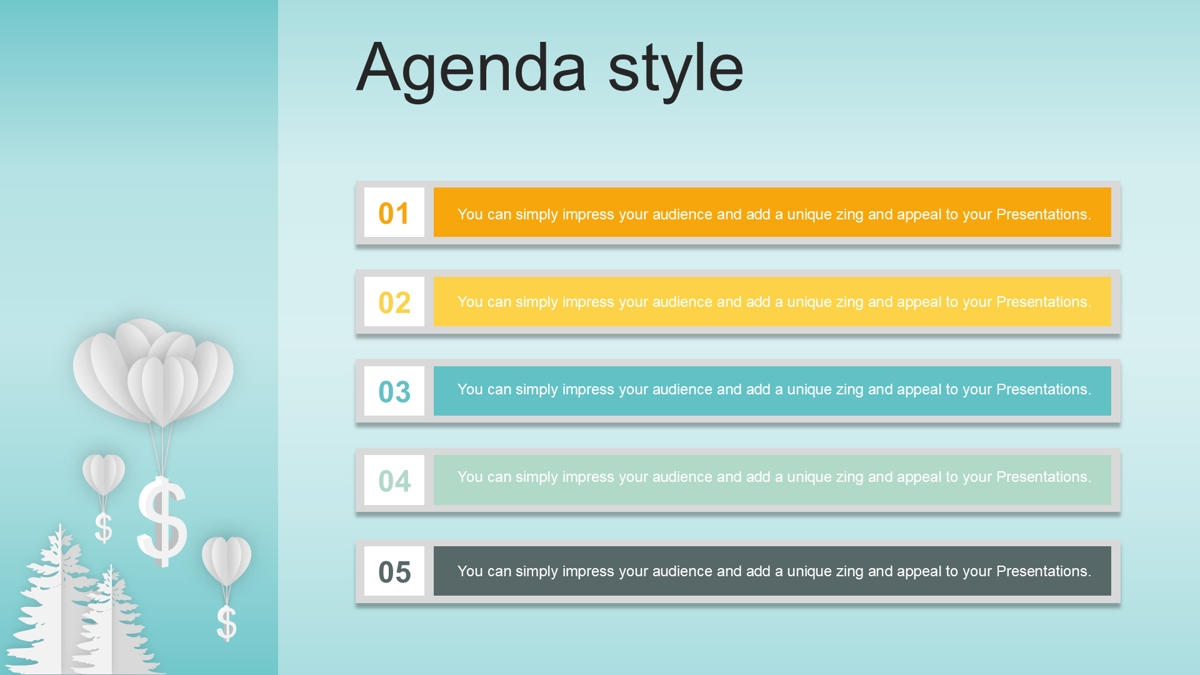 Agenda style

01 You can simply impress your audience and add a unique zing and appeal to your Presentations.

02 You can simply impress your audience and add a unique zing and appeal to your Presentations.

03 You can simply impress your audience and add a unique zing and appeal to your Presentations.

04 You can simply impress your audience and add a unique zing and appeal to your Presentations.

05 You can simply impress your audience and add a unique zing and appeal to your Presentations.

$

$

$